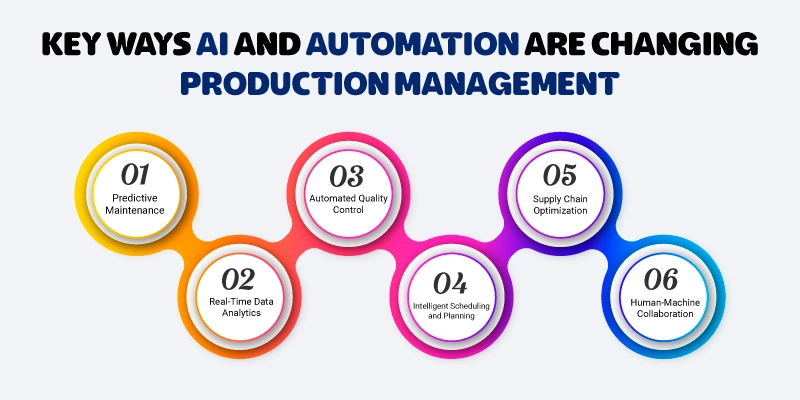 KEY WAYS AI AND AUTOMATION ARE CHANGING PRODUCTION MANAGEMENT

01
Predictive Maintenance

02
Real-Time Data Analytics

03
Automated Quality Control

04
Intelligent Scheduling and Planning

05
Supply Chain Optimization

06
Human-Machine Collaboration